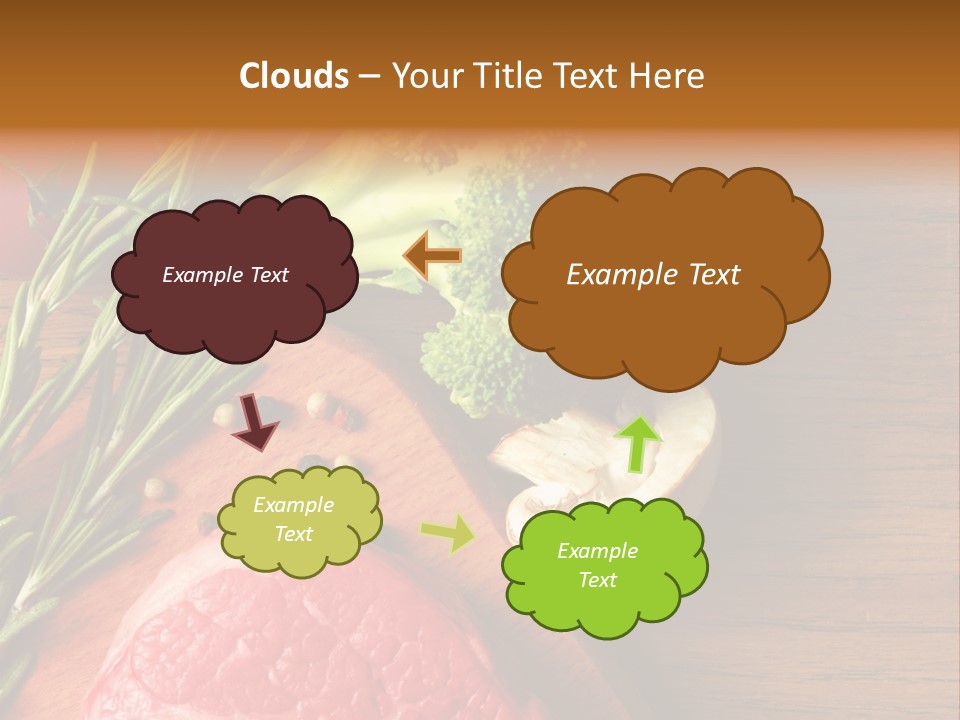 Clouds – Your Title Text Here

Example Text

Example Text

Example Text

Example Text